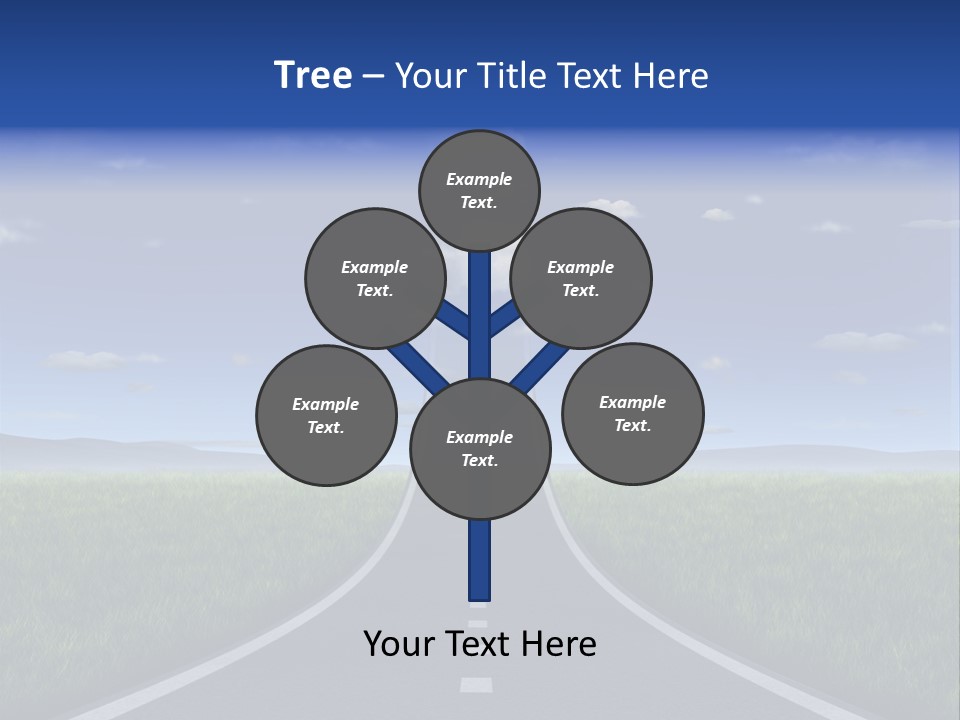 Tree – Your Title Text Here

Example Text.

Example Text.

Example Text.

Example Text.

Example Text.

Example Text.

Your Text Here